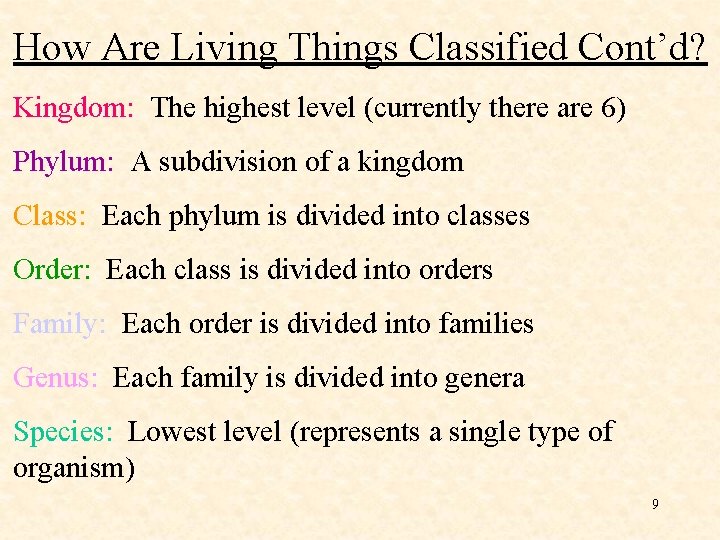 How Are Living Things Classified Cont’d?

Kingdom: The highest level (currently there are 6)

Phylum: A subdivision of a kingdom

Class: Each phylum is divided into classes

Order: Each class is divided into orders

Family: Each order is divided into families

Genus: Each family is divided into genera

Species: Lowest level (represents a single type of organism)

9